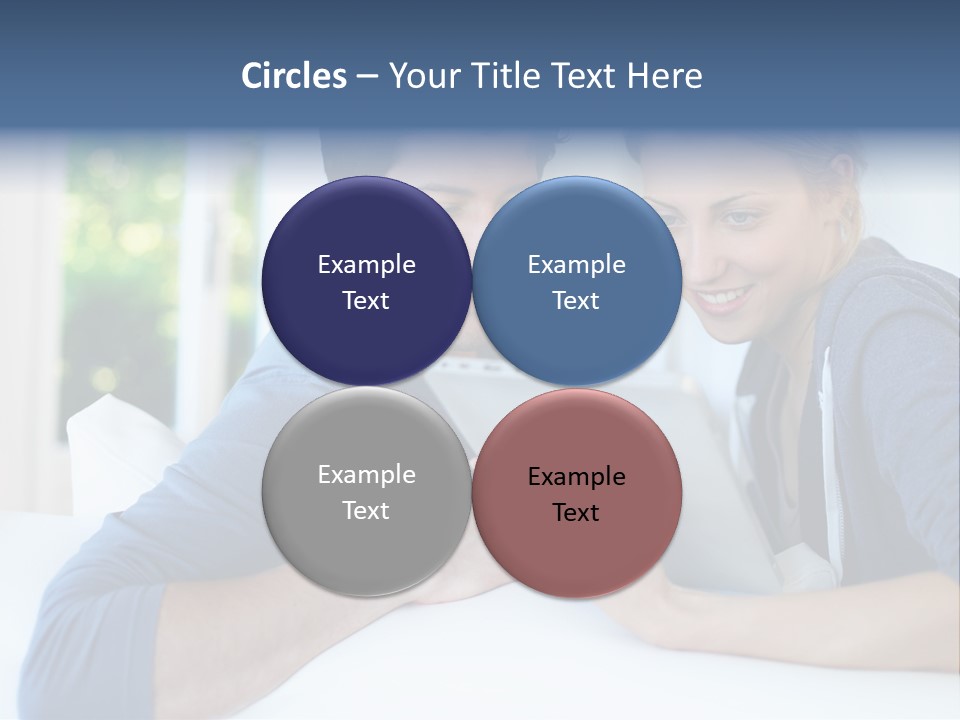 Circles – Your Title Text Here

Example Text

Example Text

Example Text

Example Text